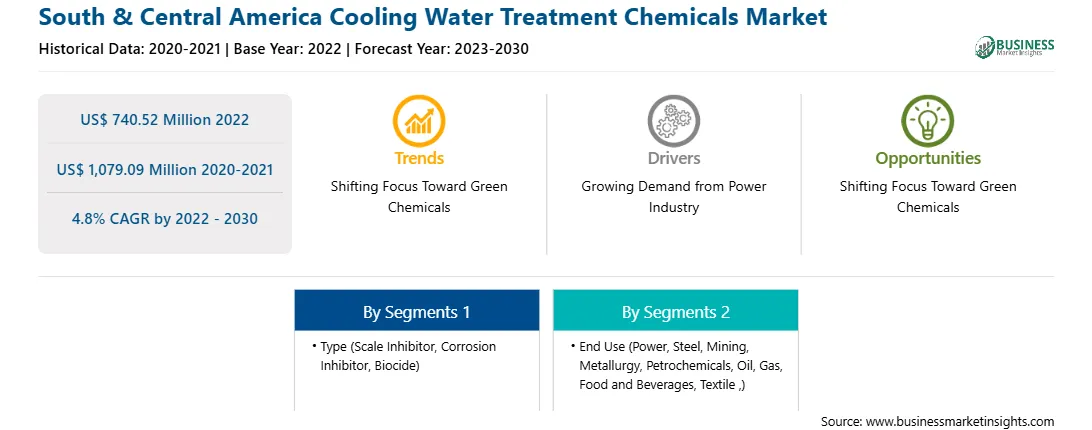 South & Central America Cooling Water Treatment Chemicals Market

Historical Data: 2020-2021 | Base Year: 2022 | Forecast Year: 2023-2030

BUSINESS Market Insights

US$ 740.52 Million 2022

US$ 1,079.09 Million 2020-2021

4.8% CAGR by 2022 - 2030

Trends
Shifting Focus Toward Green Chemicals

Drivers
Growing Demand from Power Industry

Opportunities
Shifting Focus Toward Green Chemicals

By Segments 1
• Type (Scale Inhibitor, Corrosion Inhibitor, Biocide)

By Segments 2
• End Use (Power, Steel, Mining, Metallurgy, Petrochemicals, Oil, Gas, Food and Beverages, Textile ,)

Source: www.businessmarketinsights.com